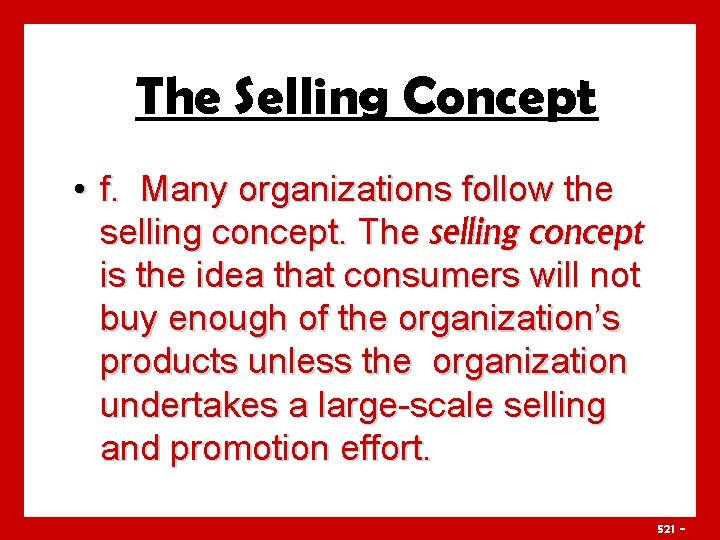 The Selling Concept

• f. Many organizations follow the selling concept. The selling concept is the idea that consumers will not buy enough of the organization's products unless the organization undertakes a large-scale selling and promotion effort.

521 -